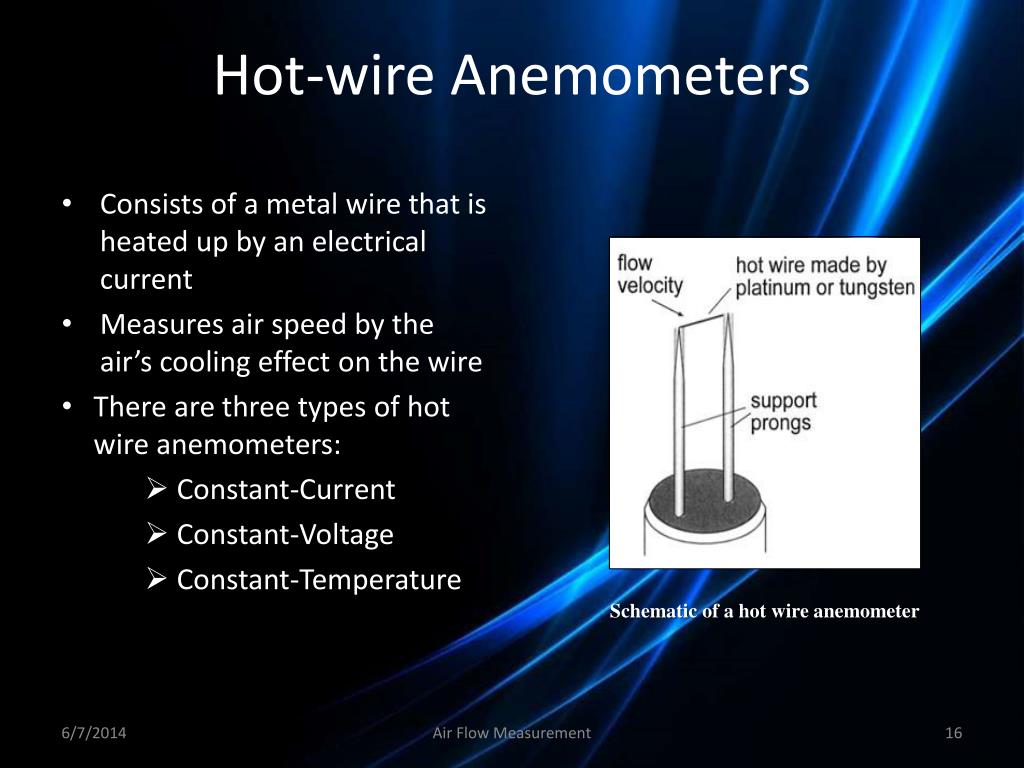 Hot-wire Anemometers

• Consists of a metal wire that is heated up by an electrical current
• Measures air speed by the air's cooling effect on the wire
• There are three types of hot wire anemometers:
 ➢ Constant-Current
 ➢ Constant-Voltage
 ➢ Constant-Temperature

flow velocity

hot wire made by platinum or tungsten

support prongs

Schematic of a hot wire anemometer

6/7/2014

Air Flow Measurement

16